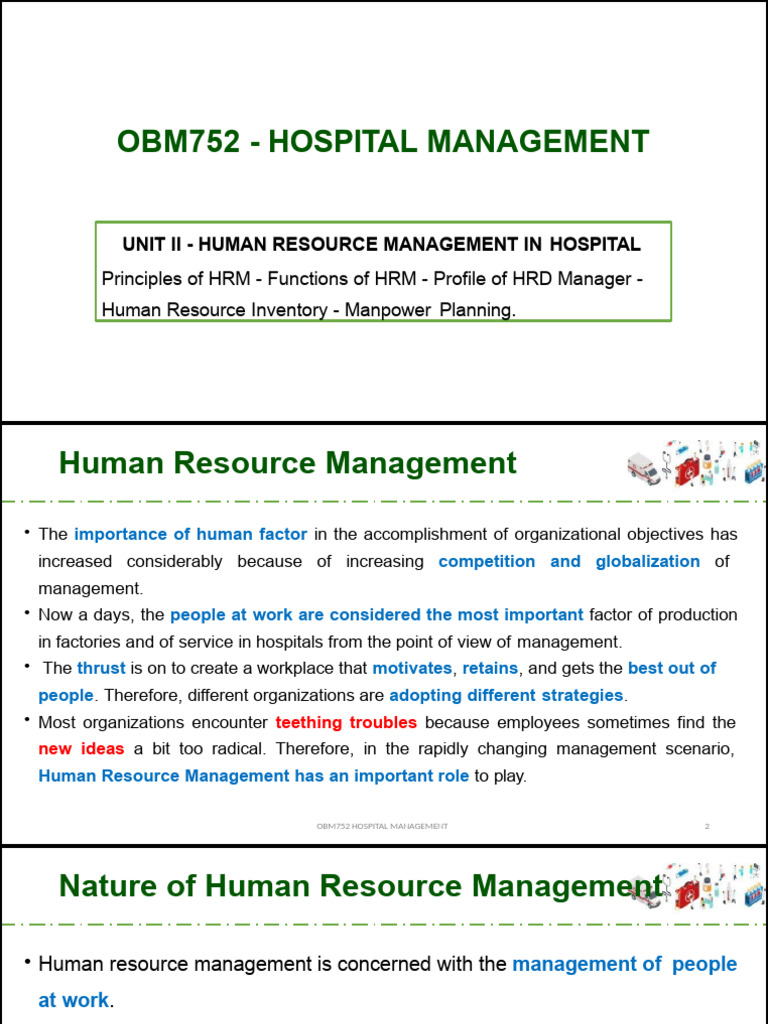 OBM752 - HOSPITAL MANAGEMENT

UNIT II - HUMAN RESOURCE MANAGEMENT IN HOSPITAL
Principles of HRM - Functions of HRM - Profile of HRD Manager - Human Resource Inventory - Manpower Planning.

Human Resource Management

• The importance of human factor in the accomplishment of organizational objectives has increased considerably because of increasing competition and globalization of management.
• Now a days, the people at work are considered the most important factor of production in factories and of service in hospitals from the point of view of management.
• The thrust is on to create a workplace that motivates, retains, and gets the best out of people. Therefore, different organizations are adopting different strategies.
• Most organizations encounter teething troubles because employees sometimes find the new ideas a bit too radical. Therefore, in the rapidly changing management scenario, Human Resource Management has an important role to play.

OBM752 HOSPITAL MANAGEMENT 2

Nature of Human Resource Management

• Human resource management is concerned with the management of people at work.